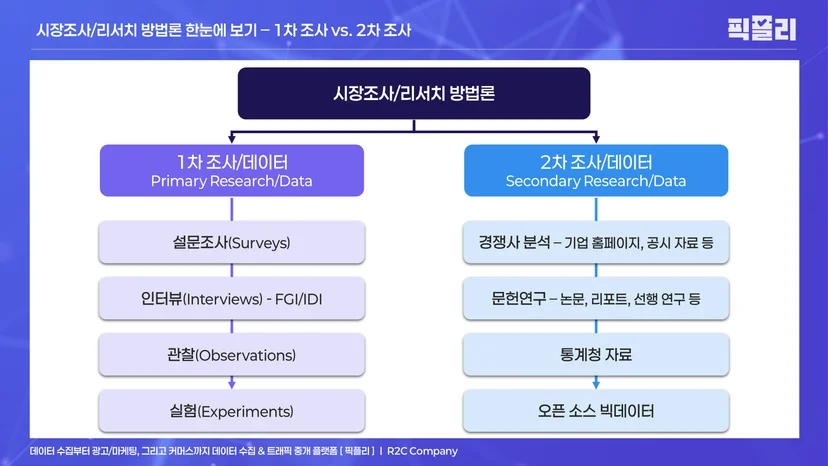 시장조사/리서치 방법론 한눈에 보기 – 1차 조사 vs. 2차 조사

픽플리

시장조사/리서치 방법론

1차 조사/데이터
Primary Research/Data

설문조사(Surveys)

인터뷰(Interviews) - FGI/IDI

관찰(Observations)

실험(Experiments)

2차 조사/데이터
Secondary Research/Data

경쟁사 분석 – 기업 홈페이지, 공시 자료 등

문헌연구 – 논문, 리포트, 선행 연구 등

통계청 자료

오픈 소스 빅데이터

데이터 수집부터 광고/마케팅, 그리고 커머스까지 데이터 수집 & 트래픽 중개 플랫폼 [ 픽플리 ] | R2C Company